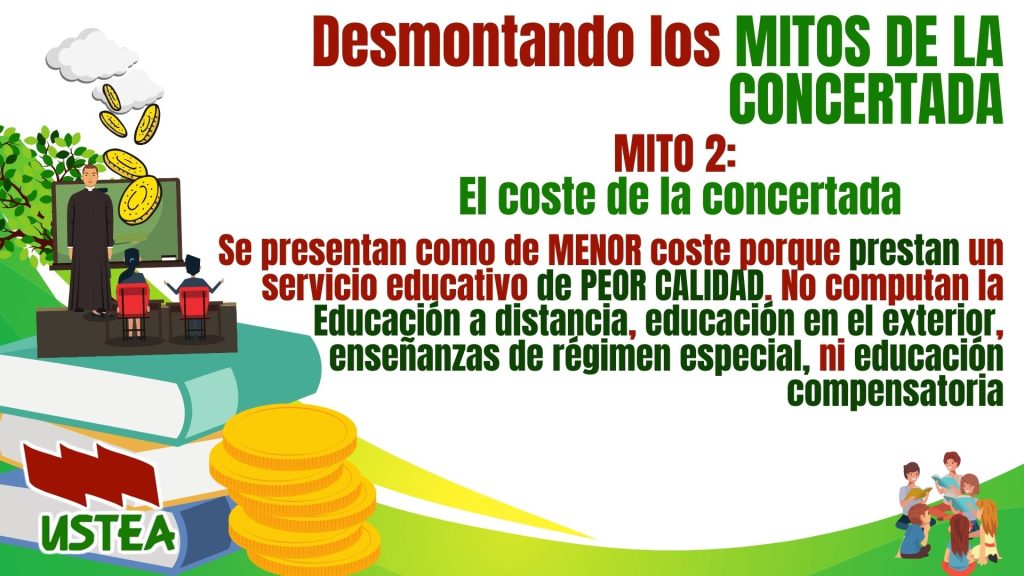 Desmontando los MITOS DE LA CONCERTADA

MITO 2:
El coste de la concertada

Se presentan como de MENOR coste porque prestan un servicio educativo de PEOR CALIDAD. No computan la Educación a distancia, educación en el exterior, enseñanzas de régimen especial, ni educación compensatoria

USTEA